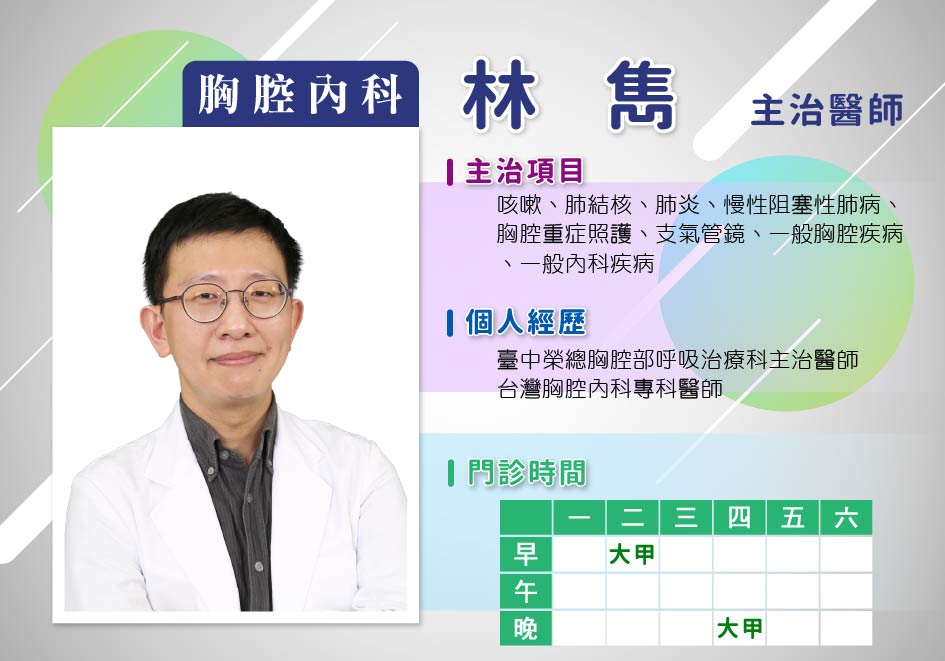 胸腔內科 林 雋 主治醫師

主治項目

咳嗽、肺結核、肺炎、慢性阻塞性肺病、胸腔重症照護、支氣管鏡、一般胸腔疾病、一般內科疾病

個人經歷

臺中榮總胸腔部呼吸治療科主治醫師
台灣胸腔內科專科醫師

門診時間

| | 一 | 二 | 三 | 四 | 五 | 六 |
|---|---|---|---|---|---|---|
| 早 | | 大甲 | | | | |
| 午 | | | | | | |
| 晚 | | | | 大甲 | | |